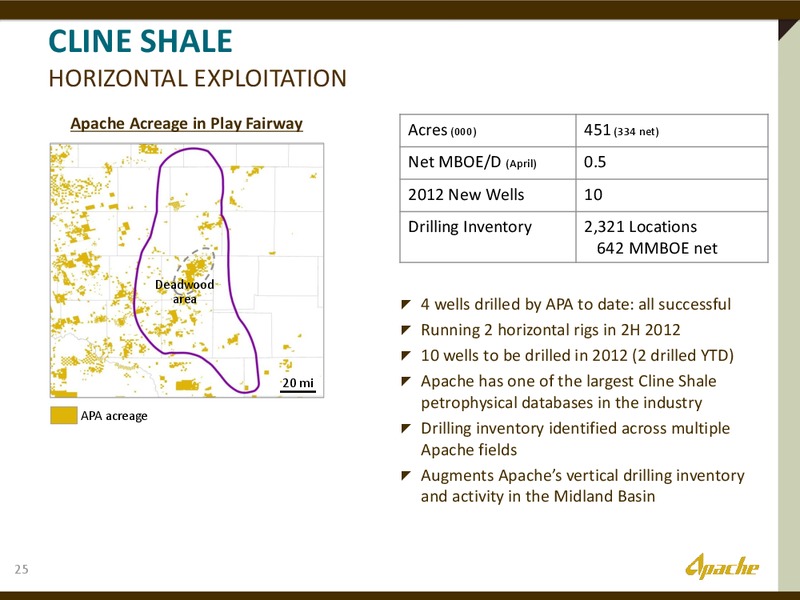 CLINE SHALE
HORIZONTAL EXPLOITATION

Apache Acreage in Play Fairway

Deadwood area

20 mi

APA acreage

| Acres (000) | 451 (334 net) |
|---|---|
| Net MBOE/D (April) | 0.5 |
| 2012 New Wells | 10 |
| Drilling Inventory | 2,321 Locations 642 MMBOE net |

4 wells drilled by APA to date: all successful

Running 2 horizontal rigs in 2H 2012

10 wells to be drilled in 2012 (2 drilled YTD)

Apache has one of the largest Cline Shale petrophysical databases in the industry

Drilling inventory identified across multiple Apache fields

Augments Apache's vertical drilling inventory and activity in the Midland Basin

25

Apache